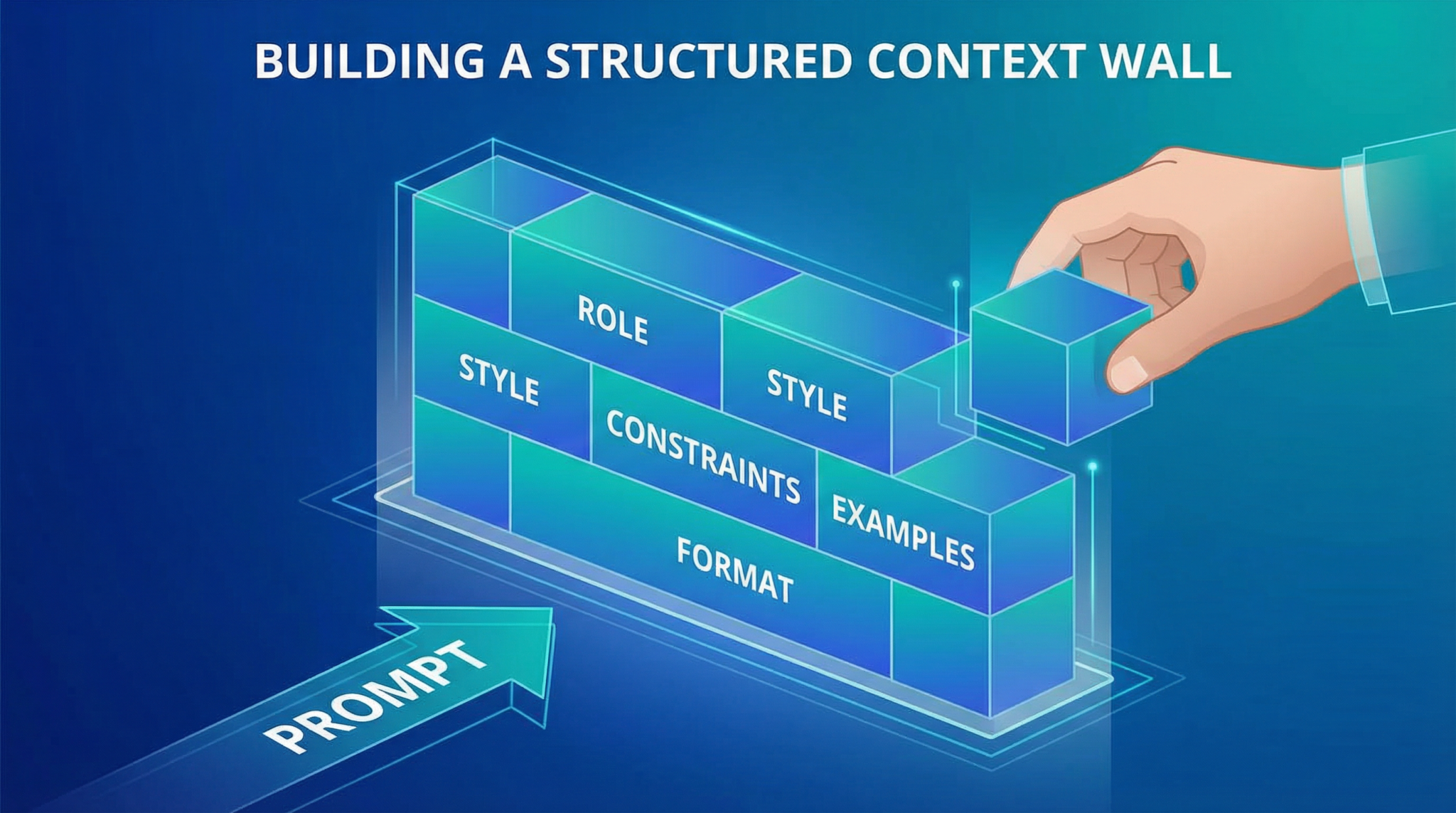 BUILDING A STRUCTURED CONTEXT WALL

ROLE

STYLE

STYLE

CONSTRAINTS

EXAMPLES

FORMAT

PROMPT